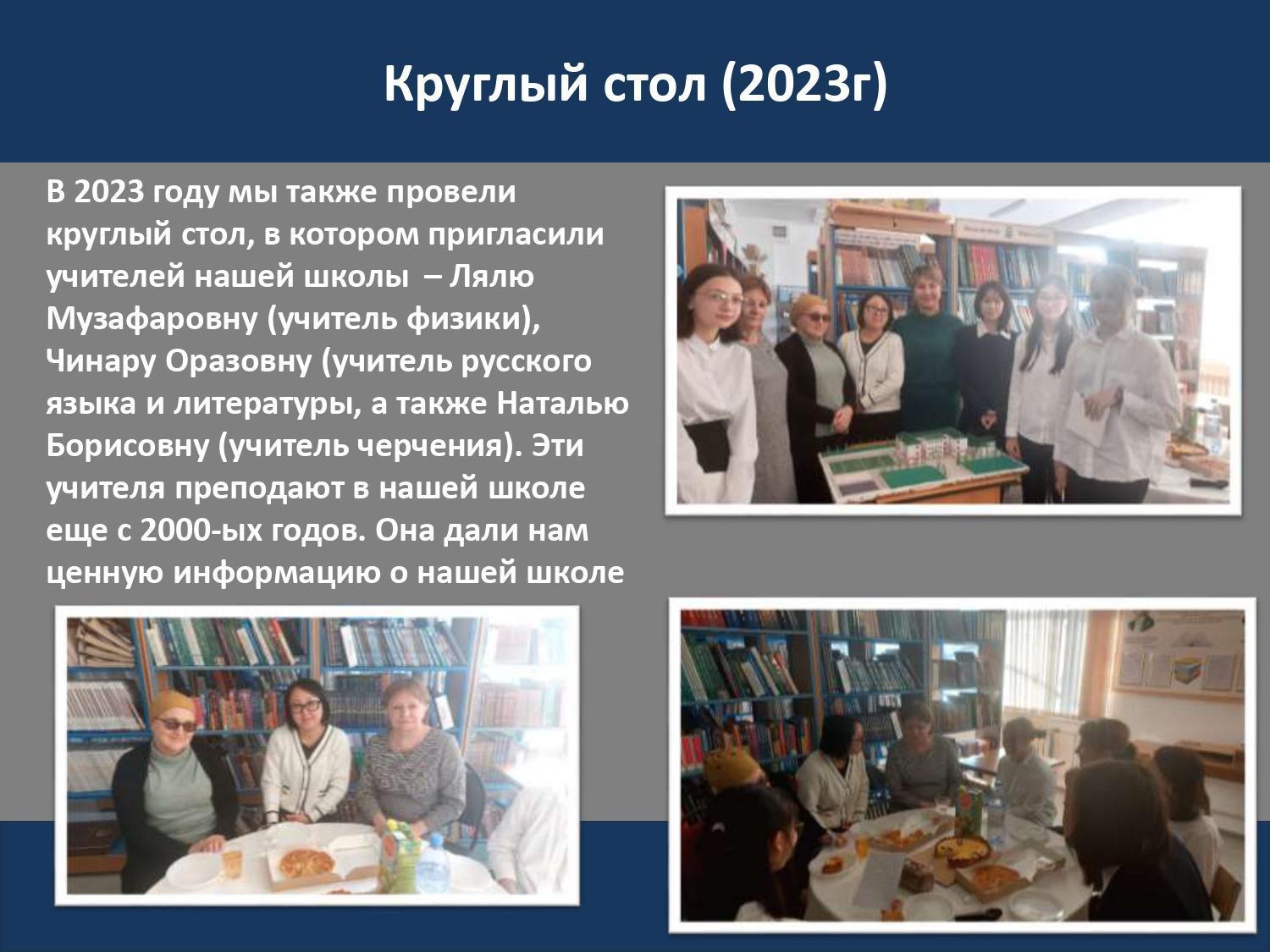 Круглый стол (2023г)

В 2023 году мы также провели круглый стол, в котором пригласили учителей нашей школы – Лялю Музафаровну (учитель физики), Чинару Оразовну (учитель русского языка и литературы, а также Наталью Борисовну (учитель черчения). Эти учителя преподают в нашей школе еще с 2000-ых годов. Она дали нам ценную информацию о нашей школе